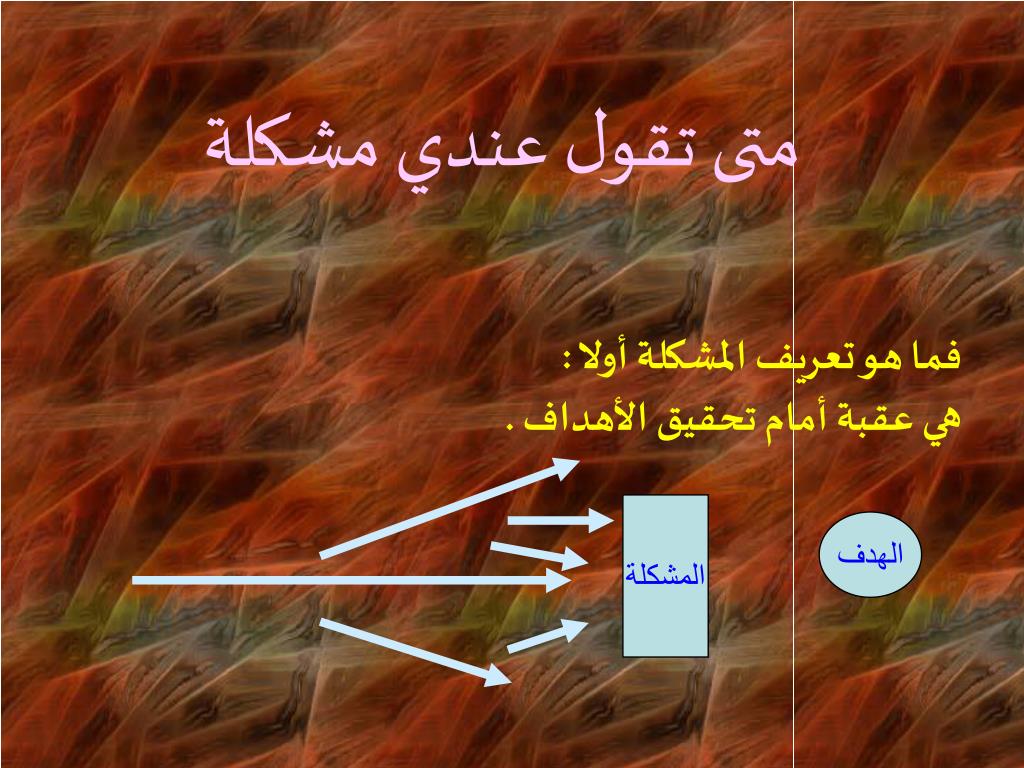 متى تقول عندي مشكلة

فما هو تعريف المشكلة أولا :
هي عقبة أمام تحقيق الأهداف .

الهدف

المشكلة